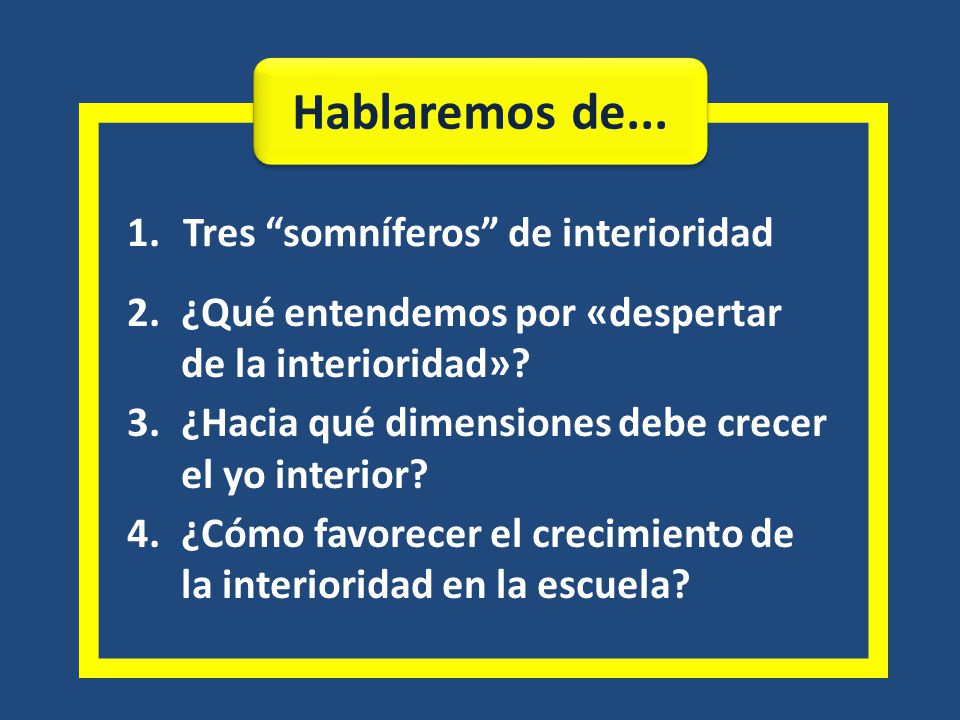 Hablaremos de...

1. Tres “somníferos” de interioridad

2. ¿Qué entendemos por «despertar de la interioridad»?

3. ¿Hacia qué dimensiones debe crecer el yo interior?

4. ¿Cómo favorecer el crecimiento de la interioridad en la escuela?